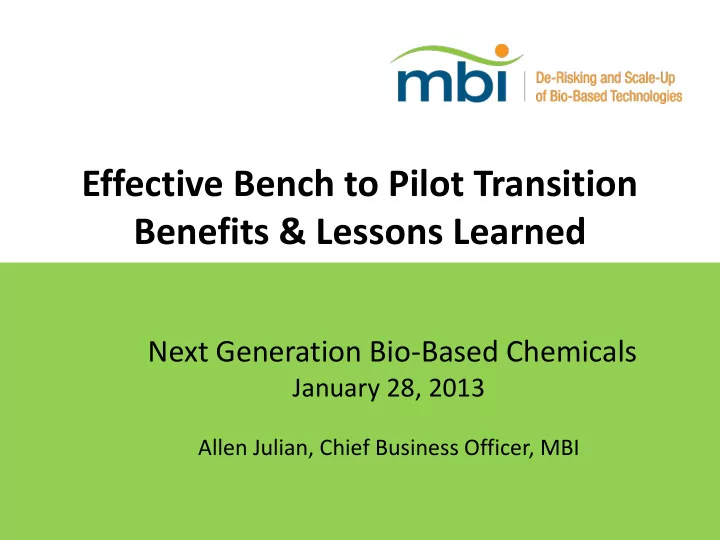 mbi
De-Risking and Scale-Up of Bio-Based Technologies

Effective Bench to Pilot Transition
Benefits & Lessons Learned

Next Generation Bio-Based Chemicals
January 28, 2013

Allen Julian, Chief Business Officer, MBI